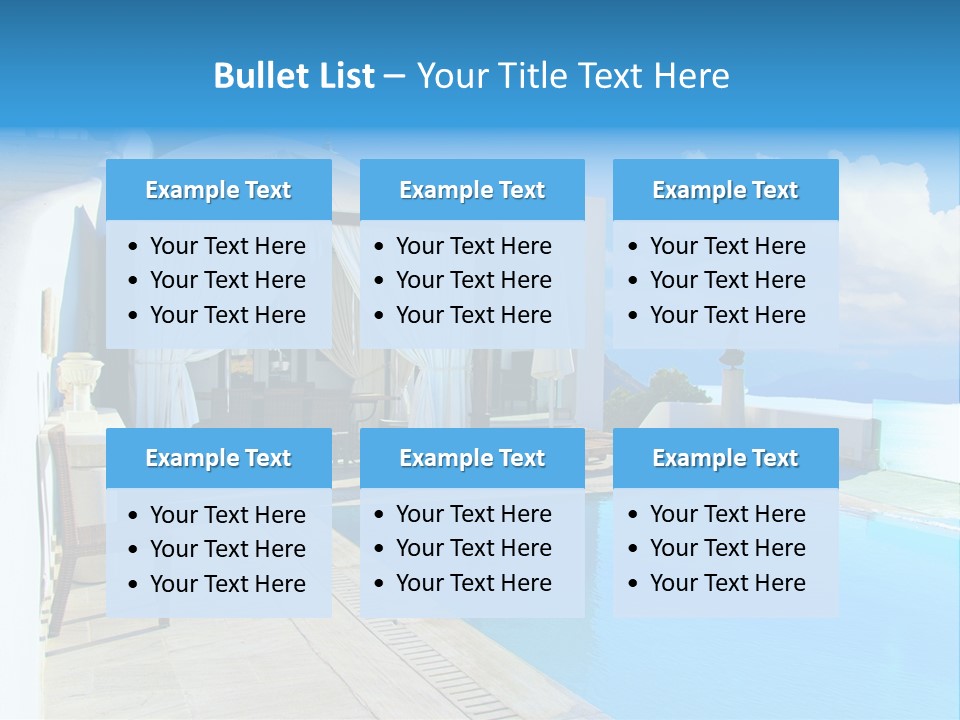 Bullet List – Your Title Text Here

Example Text
• Your Text Here
• Your Text Here
• Your Text Here

Example Text
• Your Text Here
• Your Text Here
• Your Text Here

Example Text
• Your Text Here
• Your Text Here
• Your Text Here

Example Text
• Your Text Here
• Your Text Here
• Your Text Here

Example Text
• Your Text Here
• Your Text Here
• Your Text Here

Example Text
• Your Text Here
• Your Text Here
• Your Text Here